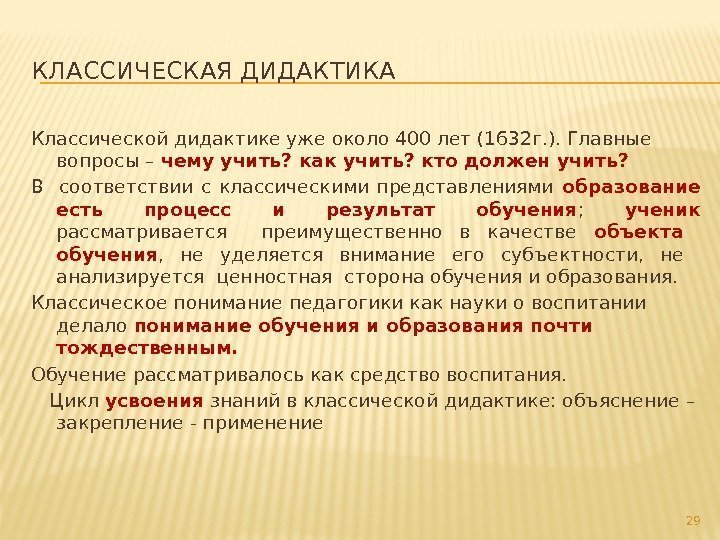 КЛАССИЧЕСКАЯ ДИДАКТИКА

Классической дидактике уже около 400 лет (1632г.). Главные вопросы – чему учить? как учить? кто должен учить?

В соответствии с классическими представлениями образование есть процесс и результат обучения; ученик рассматривается преимущественно в качестве объекта обучения, не уделяется внимание его субъектности, не анализируется ценностная сторона обучения и образования.

Классическое понимание педагогики как науки о воспитании делало понимание обучения и образования почти тождественным.

Обучение рассматривалось как средство воспитания.

Цикл усвоения знаний в классической дидактике: объяснение – закрепление - применение

29